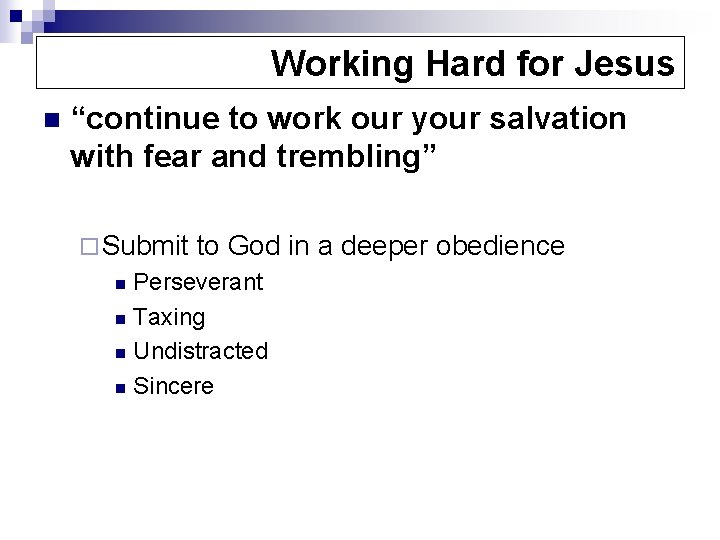 Working Hard for Jesus

“continue to work our your salvation with fear and trembling”

Submit to God in a deeper obedience

Perseverant

Taxing

Undistracted

Sincere